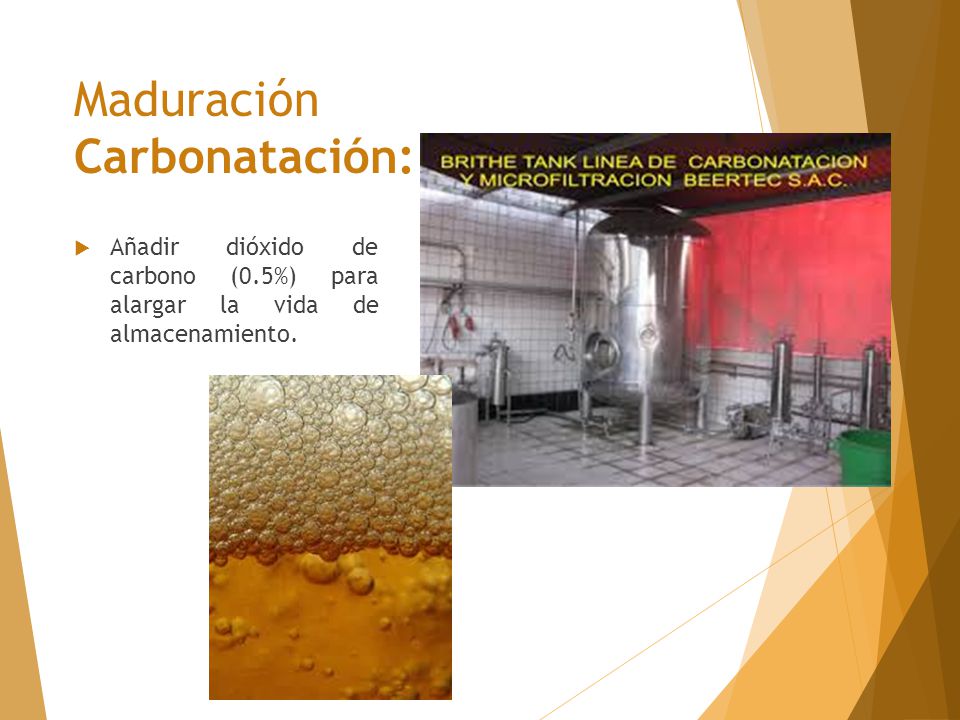 Maduración
Carbonatación:

Añadir dióxido de carbono (0.5%) para alargar la vida de almacenamiento.

BRITHE TANK LINEA DE CARBONATACION Y MICROFILTRACION BEERTEC S.A.C.